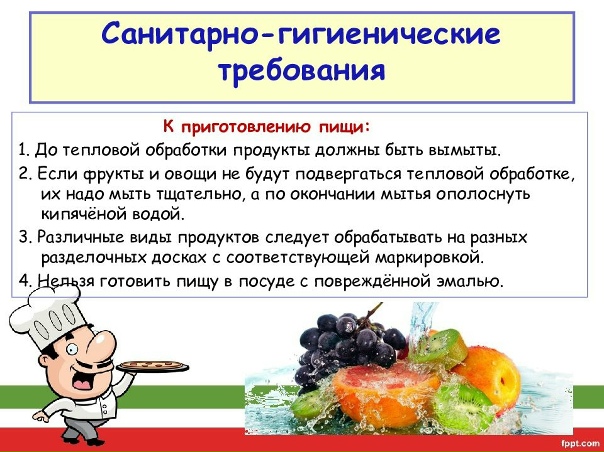 Санитарно-гигиенические требования

К приготовлению пищи:

1. До тепловой обработки продукты должны быть вымыты.

2. Если фрукты и овощи не будут подвергаться тепловой обработке, их надо мыть тщательно, а по окончании мытья ополоснуть кипячёной водой.

3. Различные виды продуктов следует обрабатывать на разных разделочных досках с соответствующей маркировкой.

4. Нельзя готовить пищу в посуде с повреждённой эмалью.

fppt.com